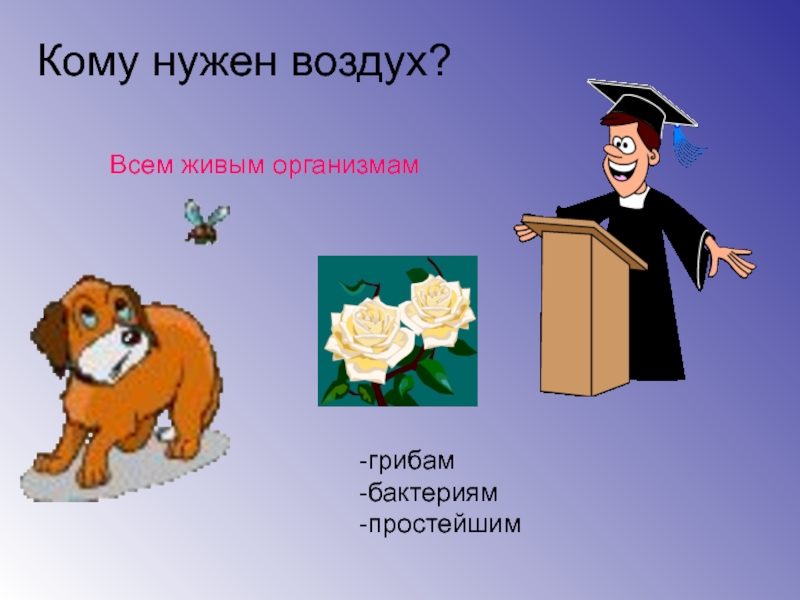 Кому нужен воздух?

Всем живым организмам

-грибам
-бактериям
-простейшим